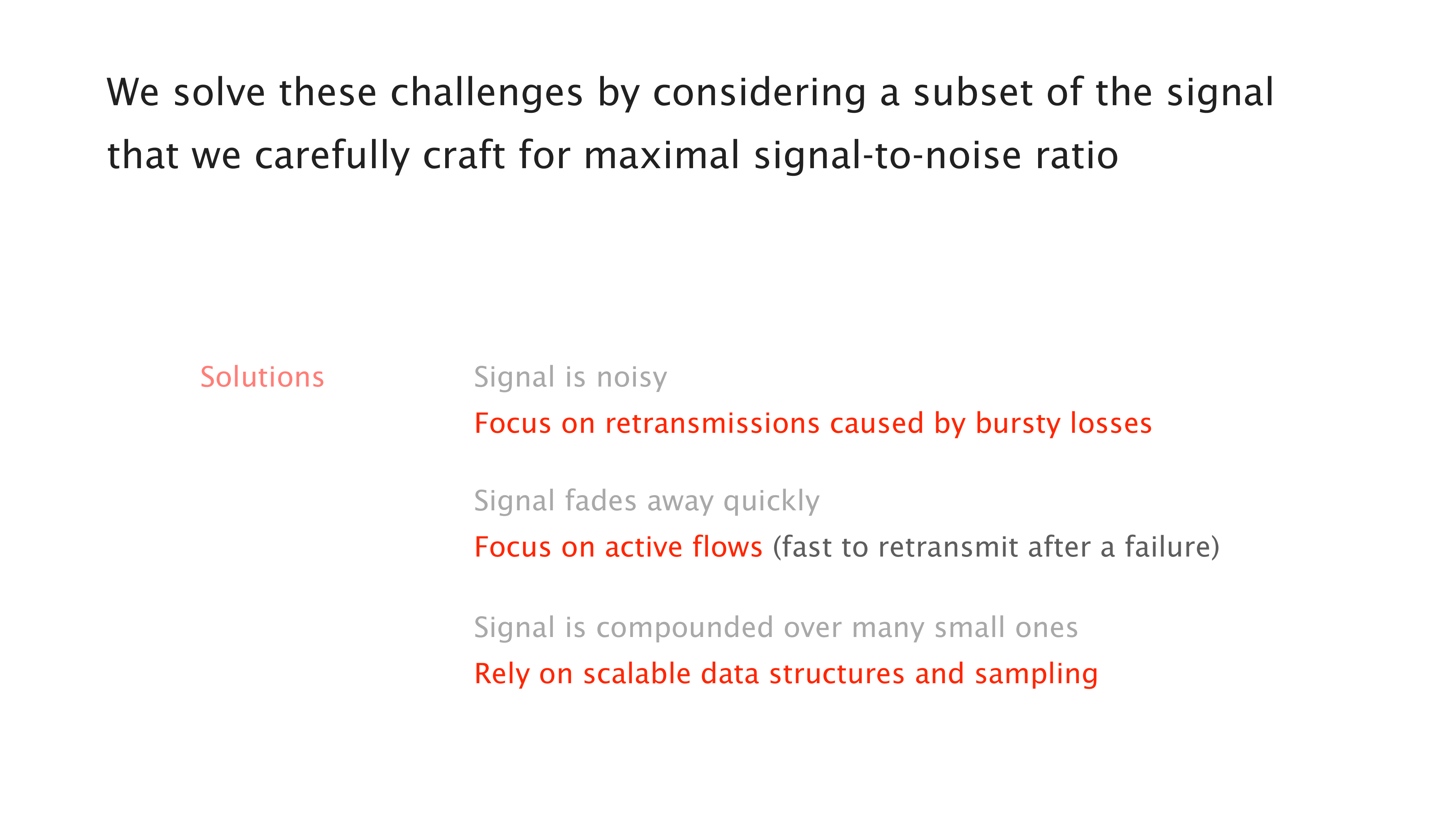 We solve these challenges by considering a subset of the signal that we carefully craft for maximal signal-to-noise ratio

Solutions

Signal is noisy

Focus on retransmissions caused by bursty losses

Signal fades away quickly

Focus on active flows (fast to retransmit after a failure)

Signal is compounded over many small ones

Rely on scalable data structures and sampling